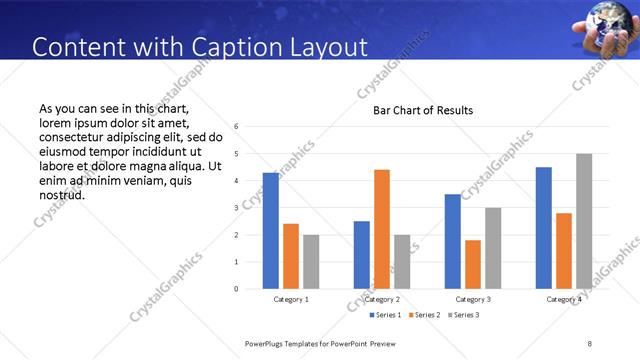 Content with Caption Layout

As you can see in this chart, lorem ipsum dolor sit amet, consectetur adipiscing elit, sed do eiusmod tempor incididunt ut labore et dolore magna aliqua. Ut enim ad minim veniam, quis nostrud.

Bar Chart of Results

6
5
4
3
2
1
0

Category 1
Category 2
Category 3
Category 4

Series 1 Series 2 Series 3

CrystalGraphics

PowerPlugs Templates for PowerPoint Preview

8